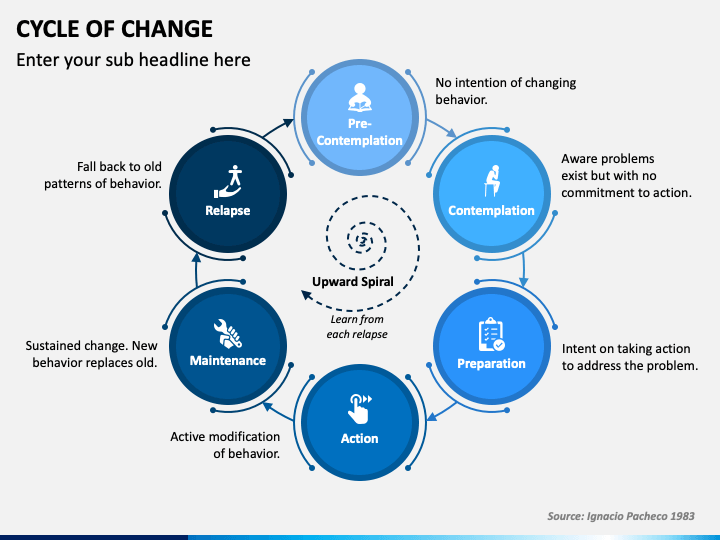 CYCLE OF CHANGE

Enter your sub headline here

Pre-Contemplation

No intention of changing behavior.

Contemplation

Aware problems exist but with no commitment to action.

Preparation

Intent on taking action to address the problem.

Action

Active modification of behavior.

Maintenance

Sustained change. New behavior replaces old.

Relapse

Fall back to old patterns of behavior.

Upward Spiral

Learn from each relapse

Source: Ignacio Pacheco 1983